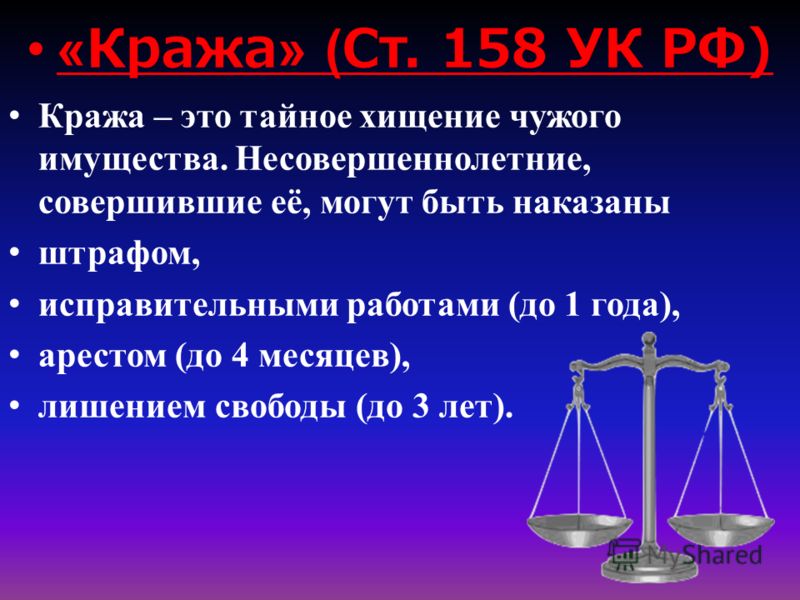 • «Кража» (Ст. 158 УК РФ)

• Кража – это тайное хищение чужого имущества. Несовершеннолетние, совершившие её, могут быть наказаны

• штрафом,

• исправительными работами (до 1 года),

• арестом (до 4 месяцев),

• лишением свободы (до 3 лет).

MyShared